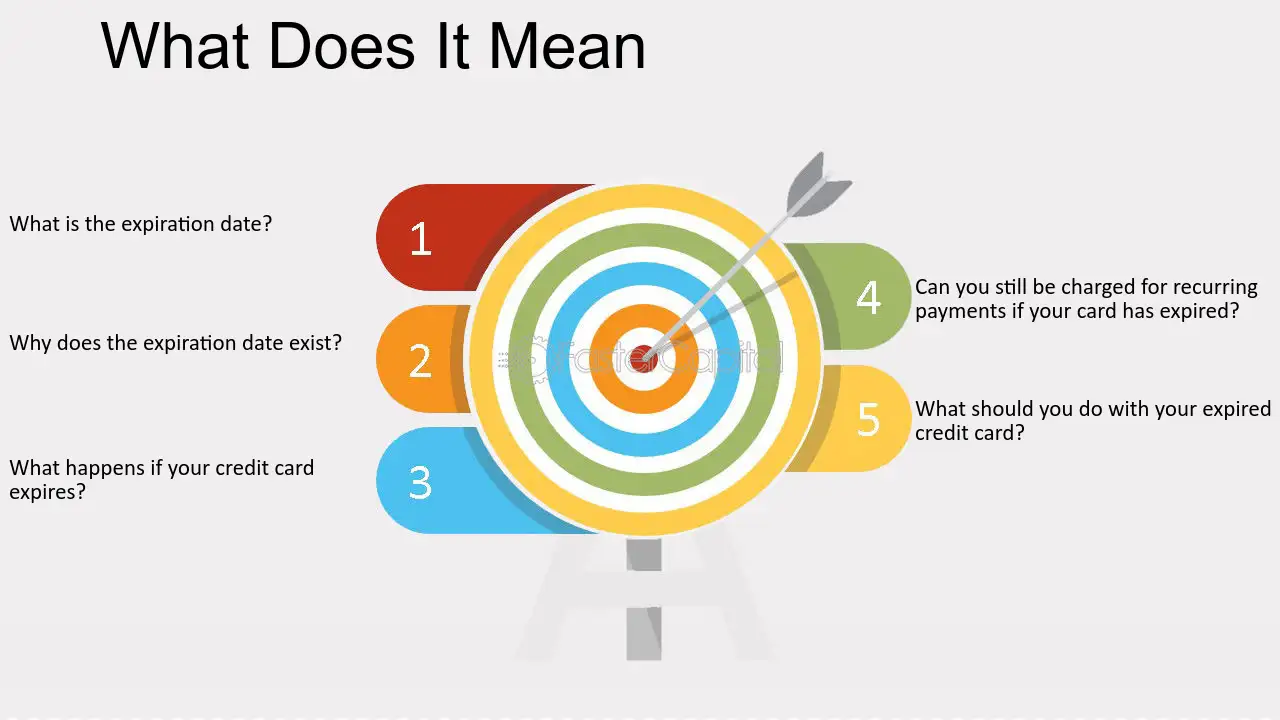 What Does It Mean

What is the expiration date?

1

Why does the expiration date exist?

2

What happens if your credit card expires?

3

4

Can you still be charged for recurring payments if your card has expired?

5

What should you do with your expired credit card?

FasterCapital